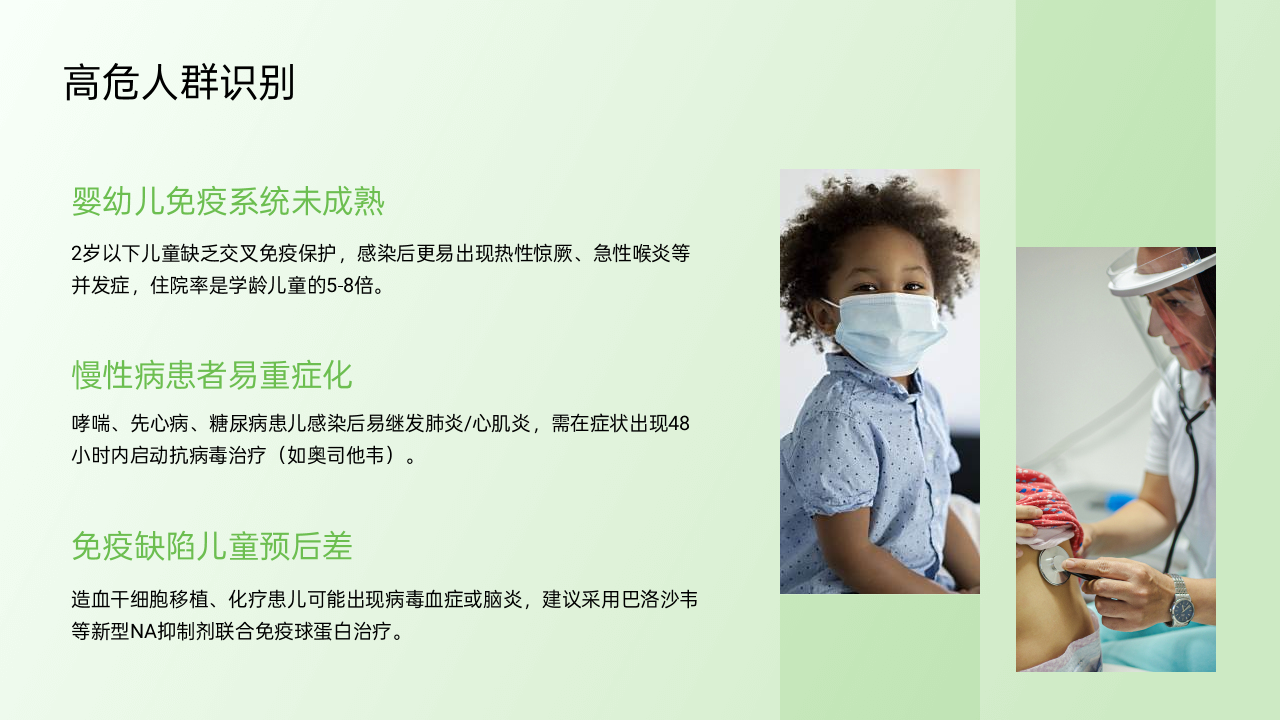 高危人群识别

婴幼儿免疫系统未成熟

2岁以下儿童缺乏交叉免疫保护，感染后更易出现热性惊厥、急性喉炎等并发症，住院率是学龄儿童的5-8倍。

慢性病患者易重症化

哮喘、先心病、糖尿病患儿感染后易继发肺炎/心肌炎，需在症状出现48小时内启动抗病毒治疗（如奥司他韦）。

免疫缺陷儿童预后差

造血干细胞移植、化疗患儿可能出现病毒血症或脑炎，建议采用巴洛沙韦等新型NA抑制剂联合免疫球蛋白治疗。